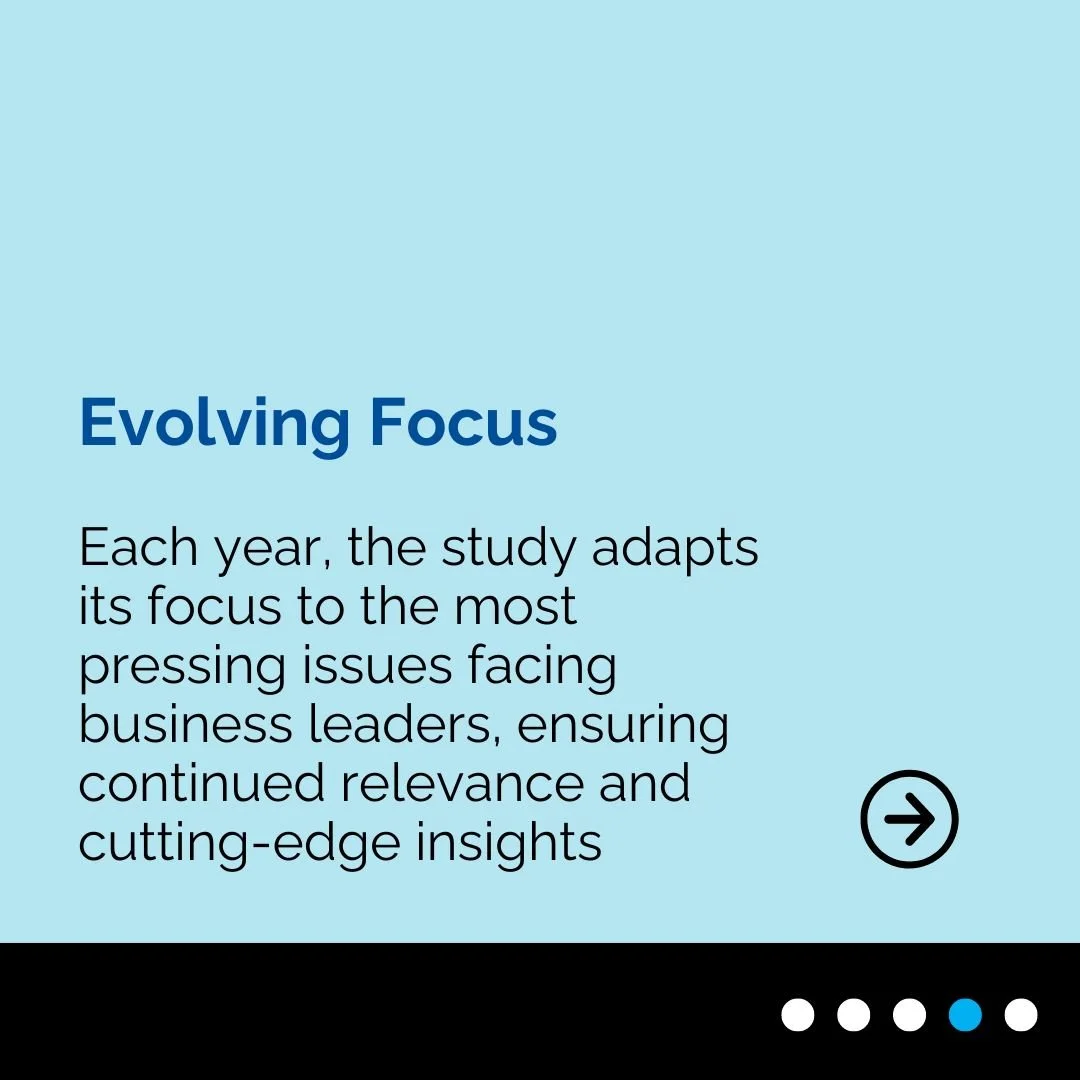 Evolving Focus

Each year, the study adapts its focus to the most pressing issues facing business leaders, ensuring continued relevance and cutting-edge insights